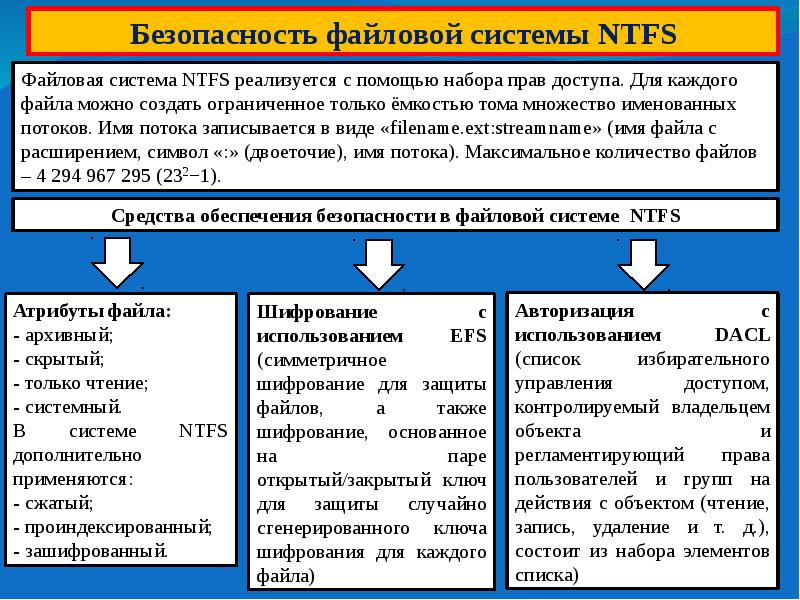 Безопасность файловой системы NTFS

Файловая система NTFS реализуется с помощью набора прав доступа. Для каждого файла можно создать ограниченное только ёмкостью тома множество именованных потоков. Имя потока записывается в виде «filename.ext:streamname» (имя файла с расширением, символ «:» (двоеточие), имя потока). Максимальное количество файлов – 4 294 967 295 ($23^2-1$).

Средства обеспечения безопасности в файловой системе NTFS

Атрибуты файла:
- архивный;
- скрытый;
- только чтение;
- системный.
В системе NTFS дополнительно применяются:
- сжатый;
- проиндексированный;
- зашифрованный.

Шифрование с использованием EFS (симметричное шифрование для защиты файлов, а также шифрование, основанное на паре открытый/закрытый ключ для защиты случайно сгенерированного ключа шифрования для каждого файла)

Авторизация с использованием DACL (список избирательного управления доступом, контролируемый владельцем объекта и регламентирующий права пользователей и групп на действия с объектом (чтение, запись, удаление и т. д.), состоит из набора элементов списка)